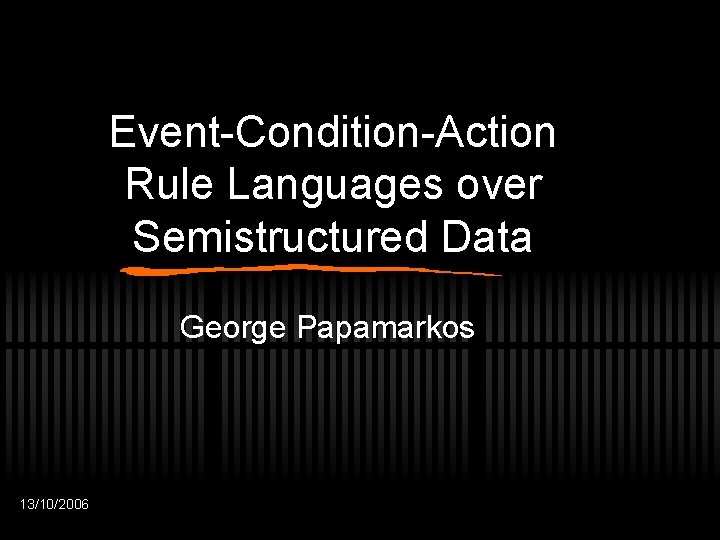 Event-Condition-Action Rule Languages over Semistructured Data

George Papamarkos

13/10/2006